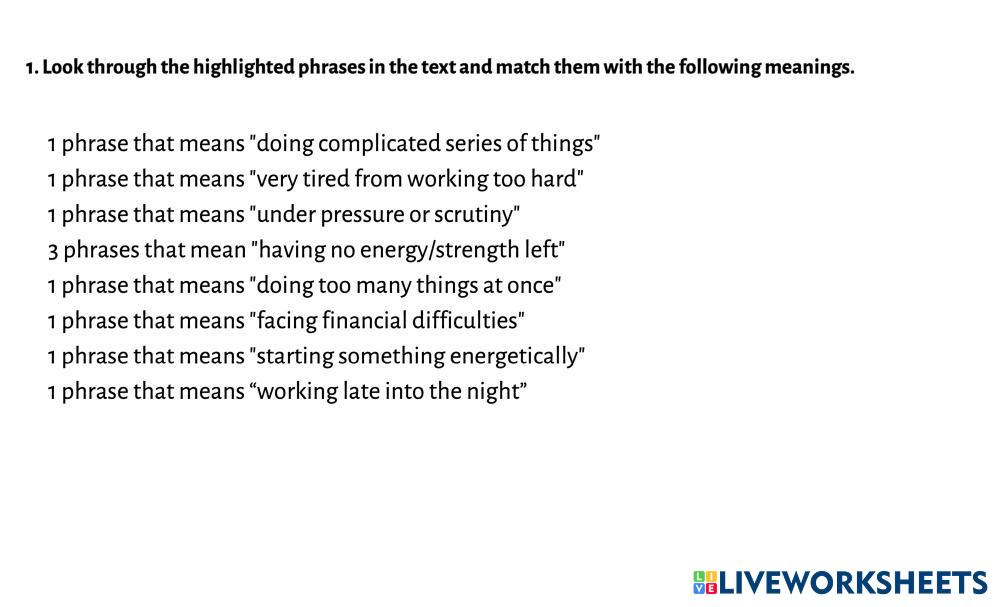 1. Look through the highlighted phrases in the text and match them with the following meanings.

1 phrase that means "doing complicated series of things"
1 phrase that means "very tired from working too hard"
1 phrase that means "under pressure or scrutiny"
3 phrases that mean "having no energy/strength left"
1 phrase that means "doing too many things at once"
1 phrase that means "facing financial difficulties"
1 phrase that means "starting something energetically"
1 phrase that means “working late into the night”

LIVEWORKSHEETS